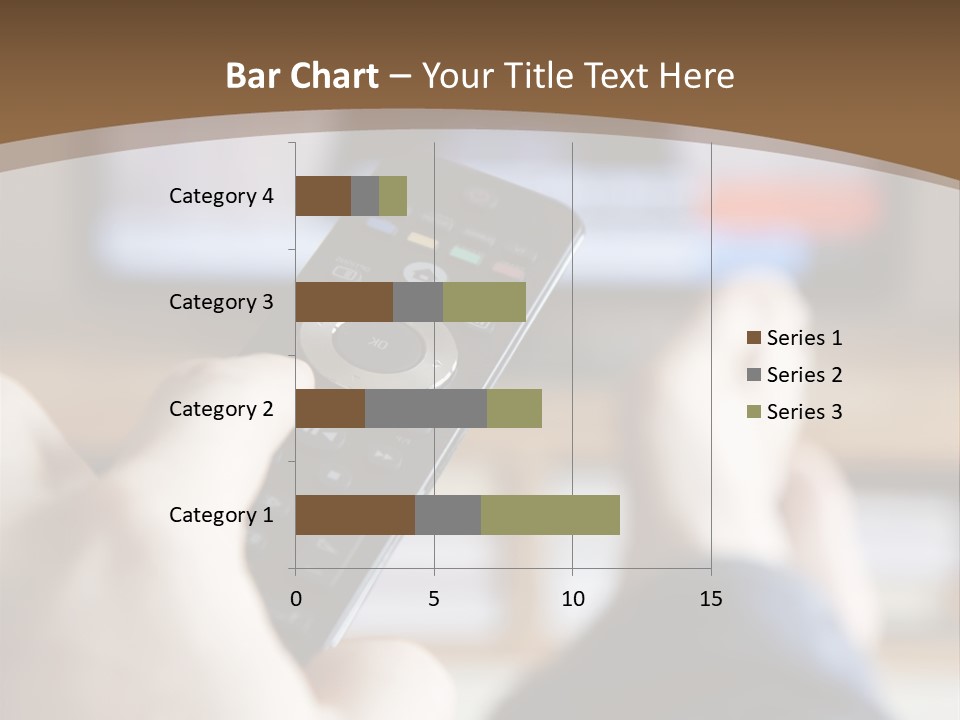 Bar Chart – Your Title Text Here

Category 4
Category 3
Category 2
Category 1

0
5
10
15

Series 1
Series 2
Series 3